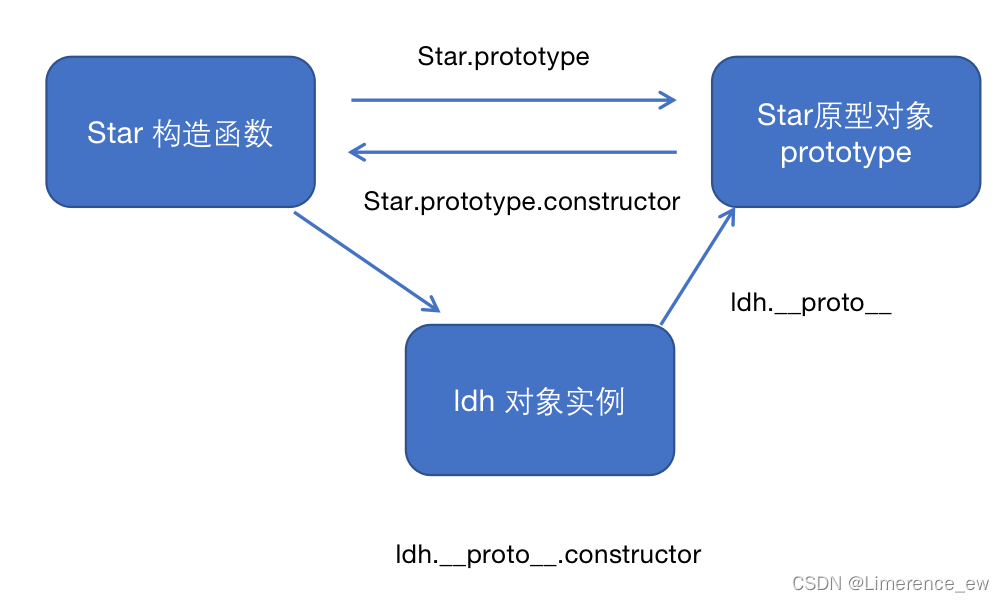 Star.prototype

Star 构造函数

Star原型对象 prototype

Star.prototype.constructor

ldh.__proto__

ldh 对象实例

ldh.__proto__.constructor

CSDN @Limerence_ew